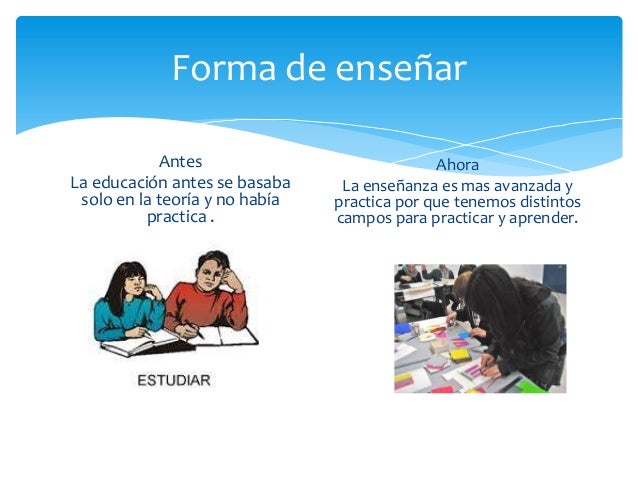 Forma de enseñar

Antes
La educación antes se basaba solo en la teoría y no había practica .

ESTUDIAR

Ahora
La enseñanza es mas avanzada y practica por que tenemos distintos campos para practicar y aprender.